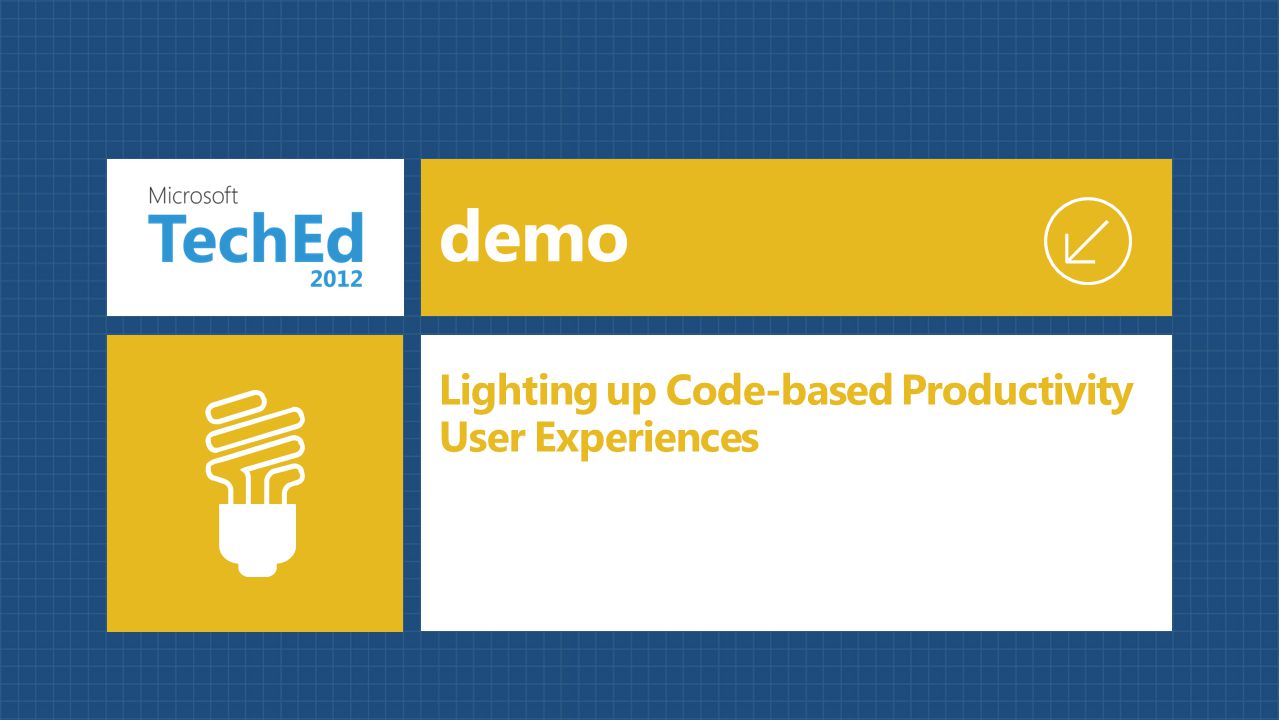 Microsoft
TechEd
2012

demo

Lighting up Code-based Productivity User Experiences